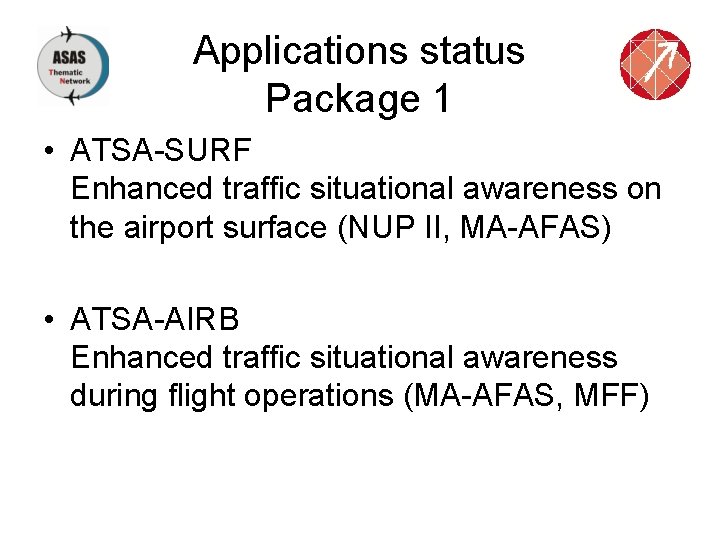 ASAS
Thematic
Network

Applications status
Package 1

• ATSA-SURF
Enhanced traffic situational awareness on the airport surface (NUP II, MA-AFAS)

• ATSA-AIRB
Enhanced traffic situational awareness during flight operations (MA-AFAS, MFF)